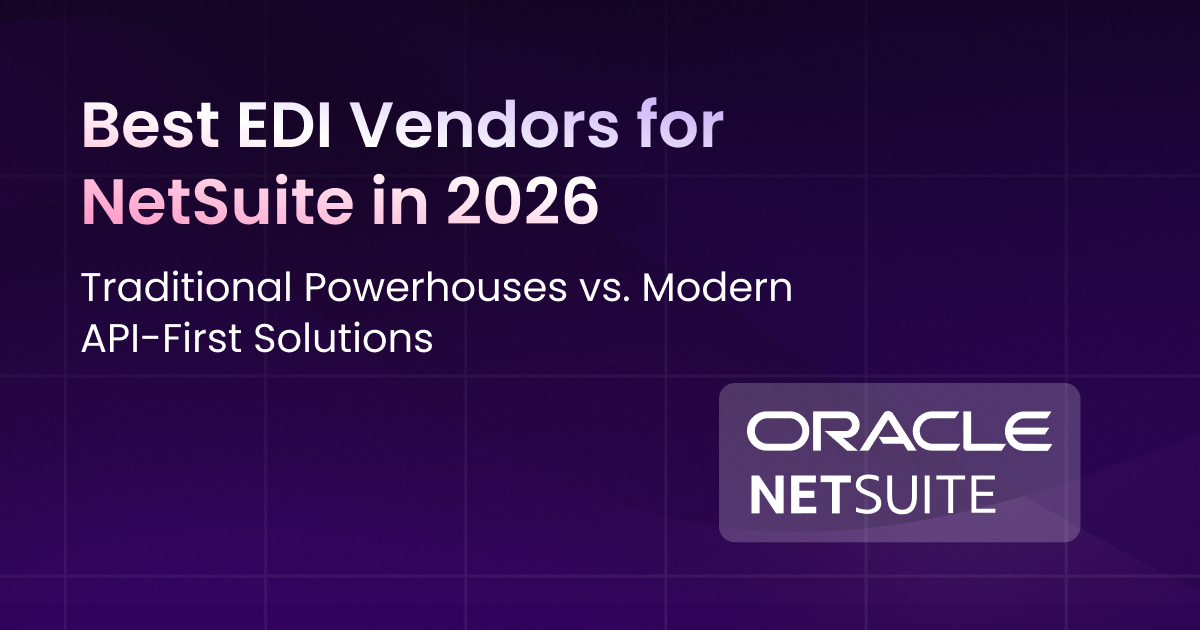 Best EDI Vendors for NetSuite in 2026

Traditional Powerhouses vs. Modern API-First Solutions

ORACLE
NETSUITE